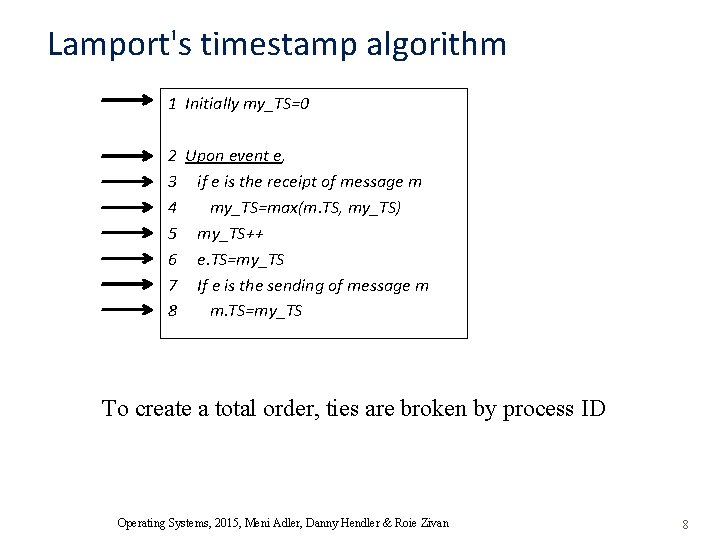 Lamport's timestamp algorithm

1 Initially my_TS=0

2 Upon event e,
3 if e is the receipt of message m
4 my_TS=max(m.TS, my_TS)
5 my_TS++
6 e.TS=my_TS
7 If e is the sending of message m
8 m.TS=my_TS

To create a total order, ties are broken by process ID

Operating Systems, 2015, Meni Adler, Danny Hendler & Roie Zivan

8